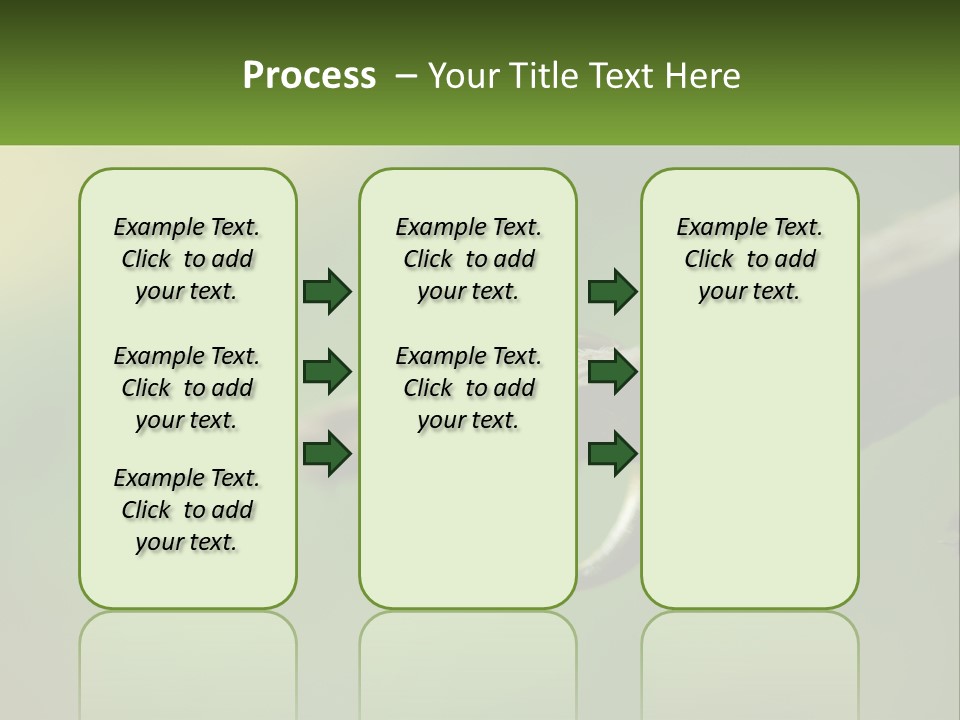 Process – Your Title Text Here

Example Text. Click to add your text.

Example Text. Click to add your text.

Example Text. Click to add your text.

Example Text. Click to add your text.

Example Text. Click to add your text.

Example Text. Click to add your text.